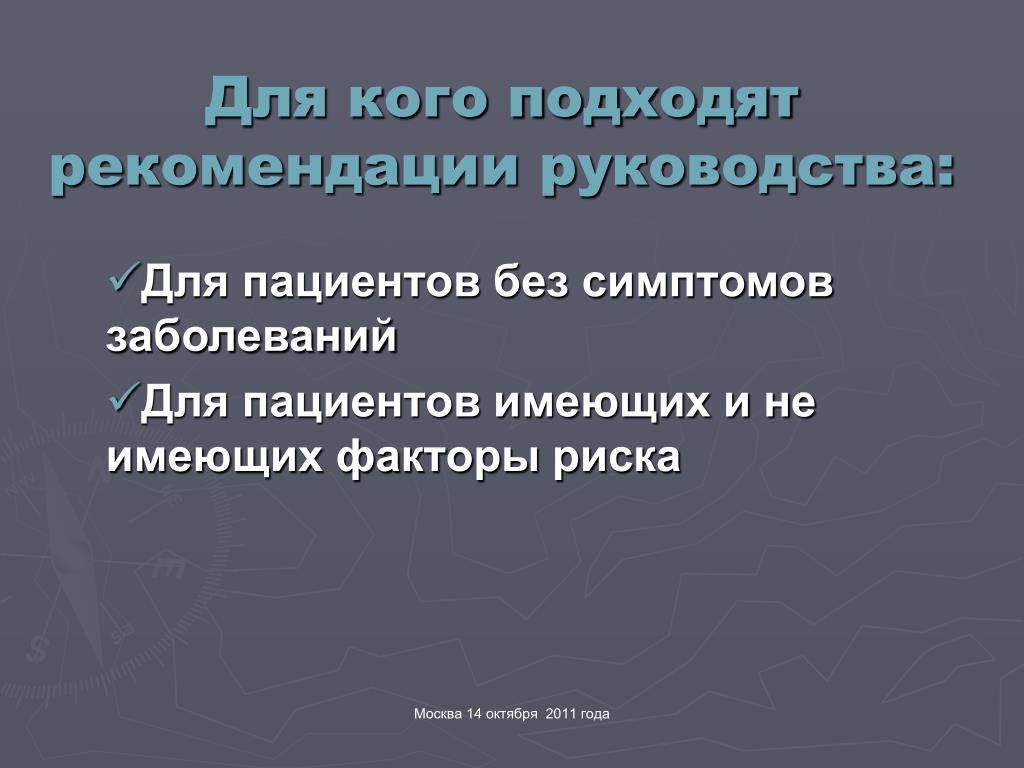 Для кого подходят рекомендации руководства:

✓Для пациентов без симптомов заболеваний

✓Для пациентов имеющих и не имеющих факторы риска

Москва 14 октября 2011 года